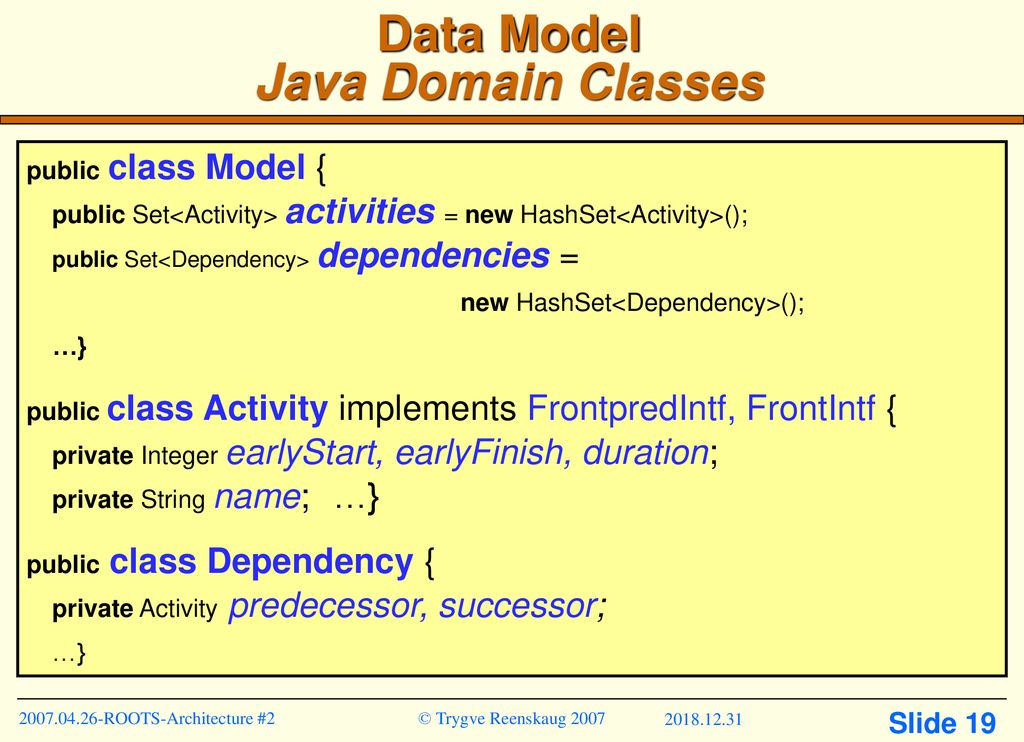 Data Model
Java Domain Classes

public class Model {
public Set<Activity> activities = new HashSet<Activity>();
public Set<Dependency> dependencies =
new HashSet<Dependency>();
…}

public class Activity implements FrontpredIntf, FrontIntf {
private Integer earlyStart, earlyFinish, duration;
private String name; …}

public class Dependency {
private Activity predecessor, successor;
…}

2007.04.26-ROOTS-Architecture #2 © Trygve Reenskaug 2007 2018.12.31 Slide 19